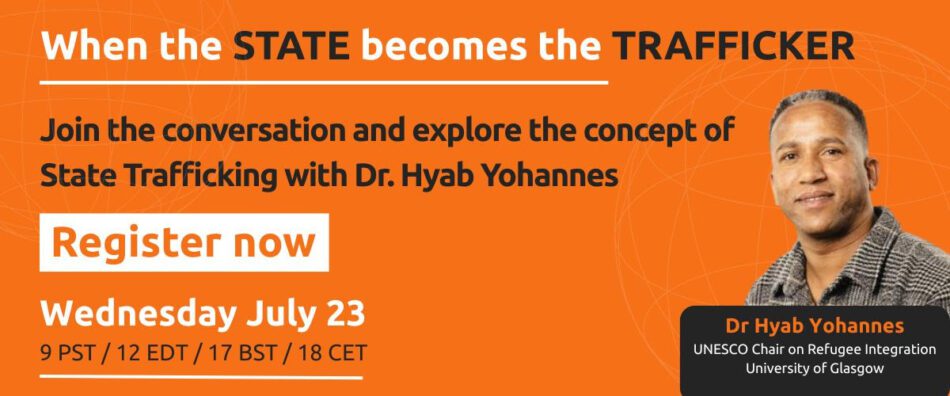 When the STATE becomes the TRAFFICKER

Join the conversation and explore the concept of State Trafficking with Dr. Hyab Yohannes

Register now

Wednesday July 23

9 PST / 12 EDT / 17 BST / 18 CET

Dr Hyab Yohannes

UNESCO Chair on Refugee Integration
University of Glasgow